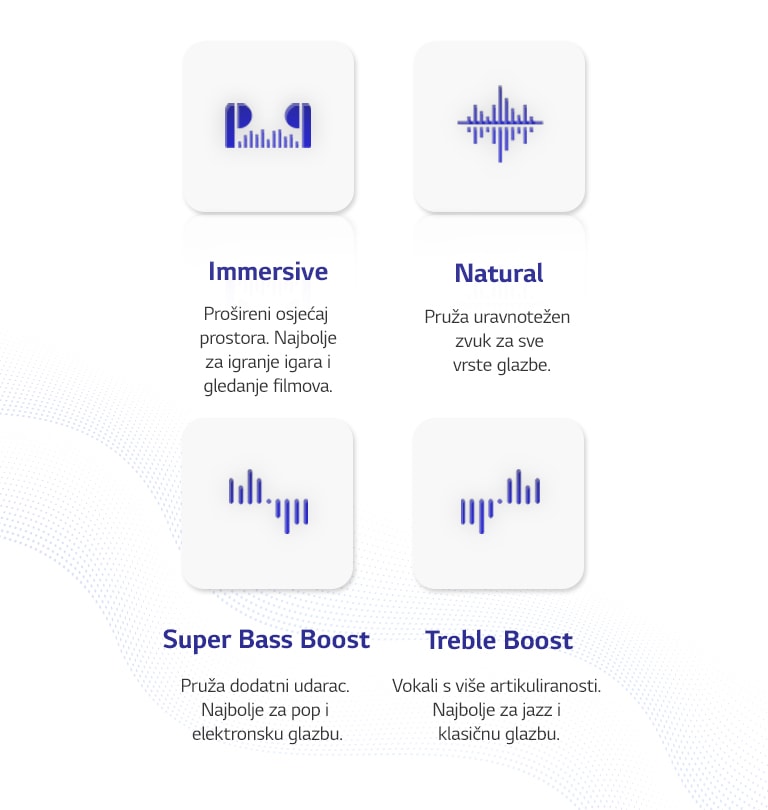 Immersive

Prošireni osjećaj prostora. Najbolje za igranje igara i gledanje filmova.

Natural

Pruža uravnotežen zvuk za sve vrste glazbe.

Super Bass Boost

Pruža dodatni udarac. Najbolje za pop i elektronsku glazbu.

Treble Boost

Vokali s više artikuliranosti. Najbolje za jazz i klasičnu glazbu.